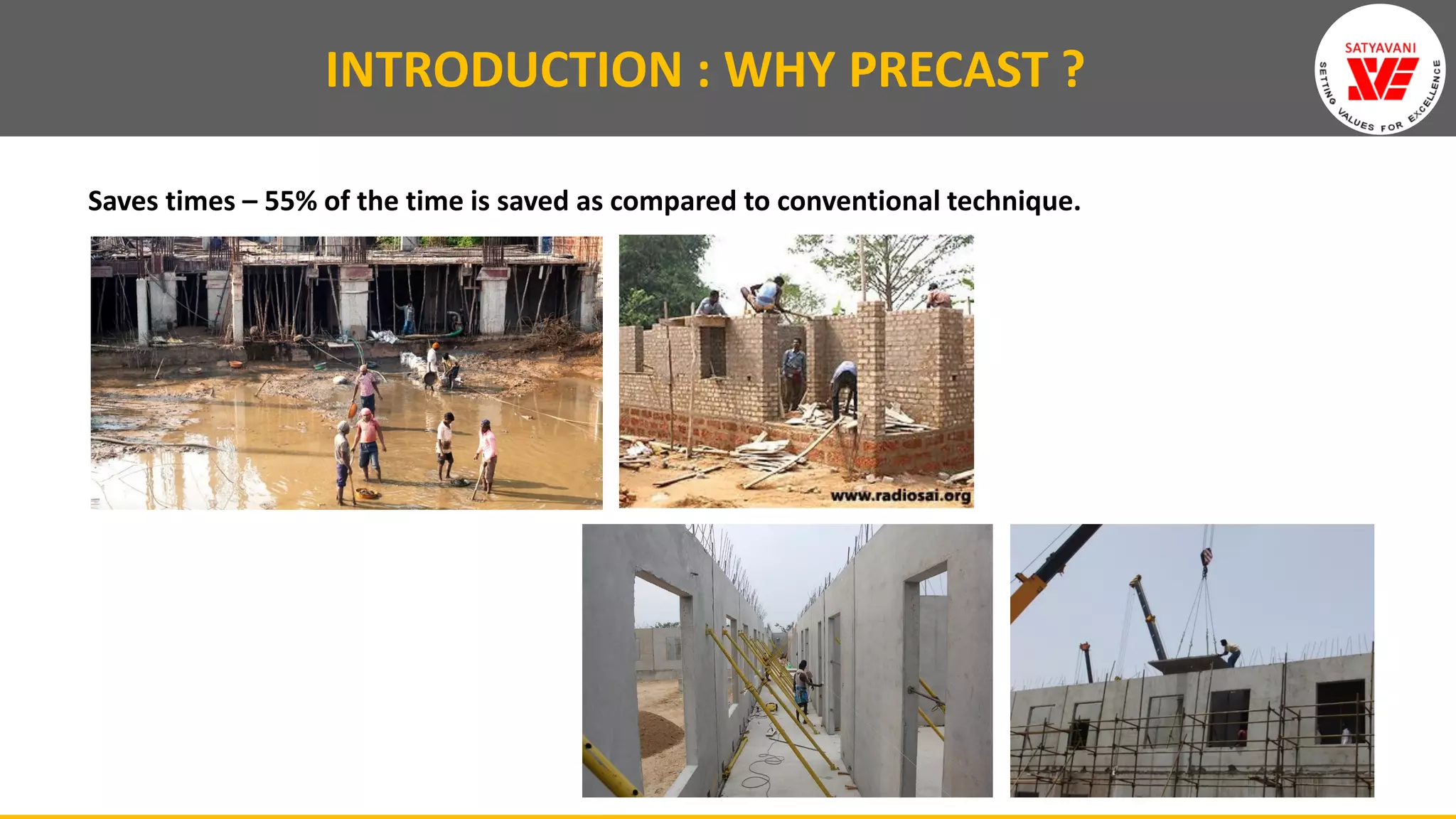 INTRODUCTION : WHY PRECAST ?

SATYAVANI
SETTING VALUES FOR EXCELLENCE

Saves times – 55% of the time is saved as compared to conventional technique.

www.radiosai.org